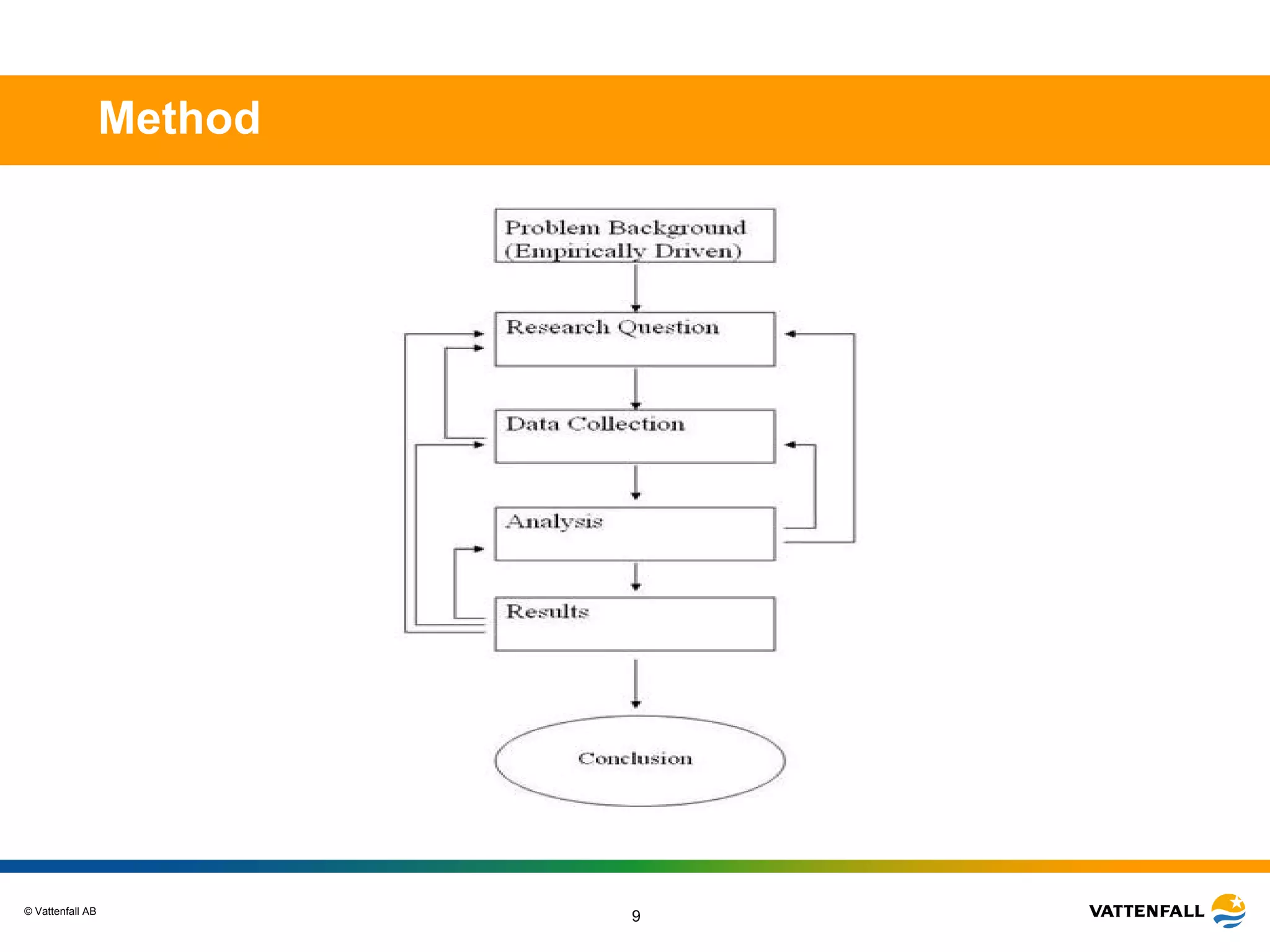 Method

Problem Background
(Empirically Driven)

Research Question

Data Collection

Analysis

Results

Conclusion

© Vattenfall AB

9

VATTENFALL